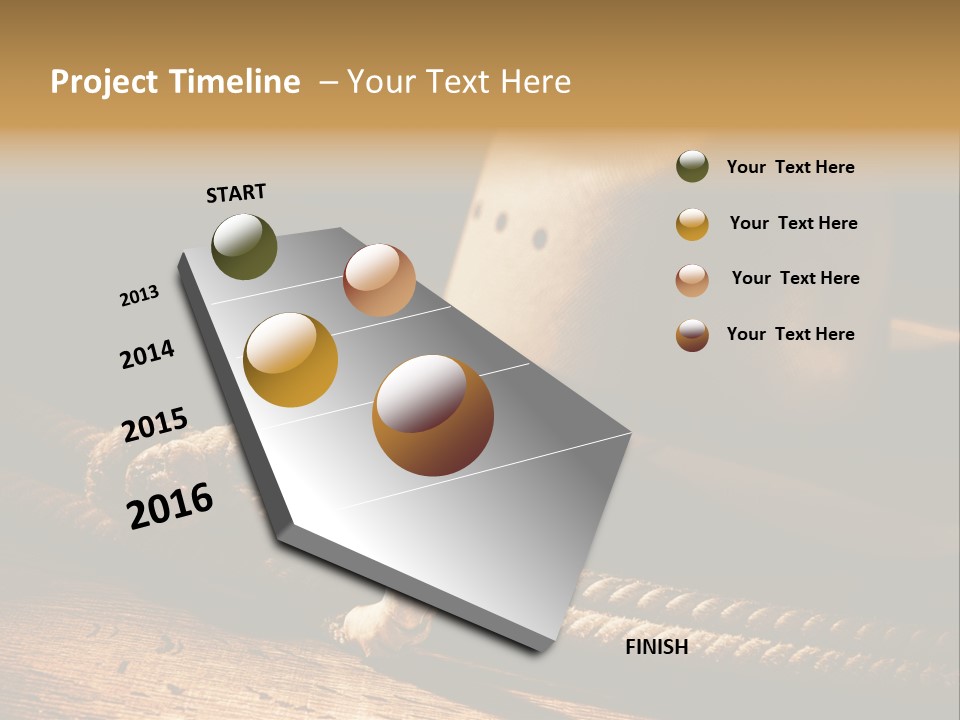 Project Timeline – Your Text Here

START

2013

2014

2015

2016

FINISH

Your Text Here

Your Text Here

Your Text Here

Your Text Here